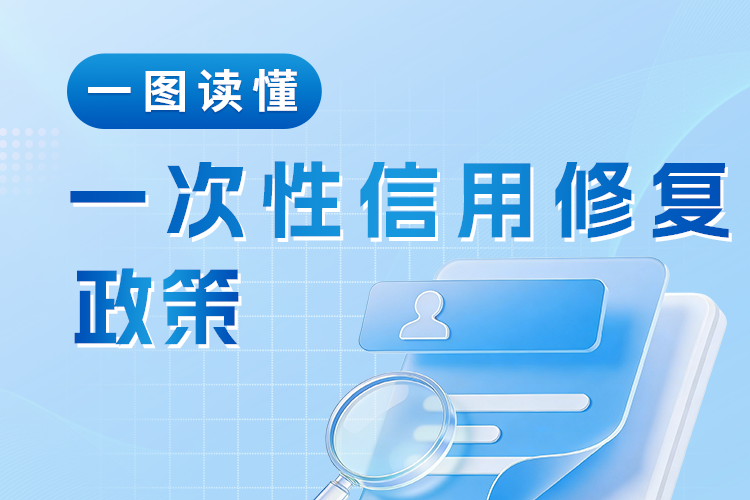 一图读懂

一次性信用修复政策